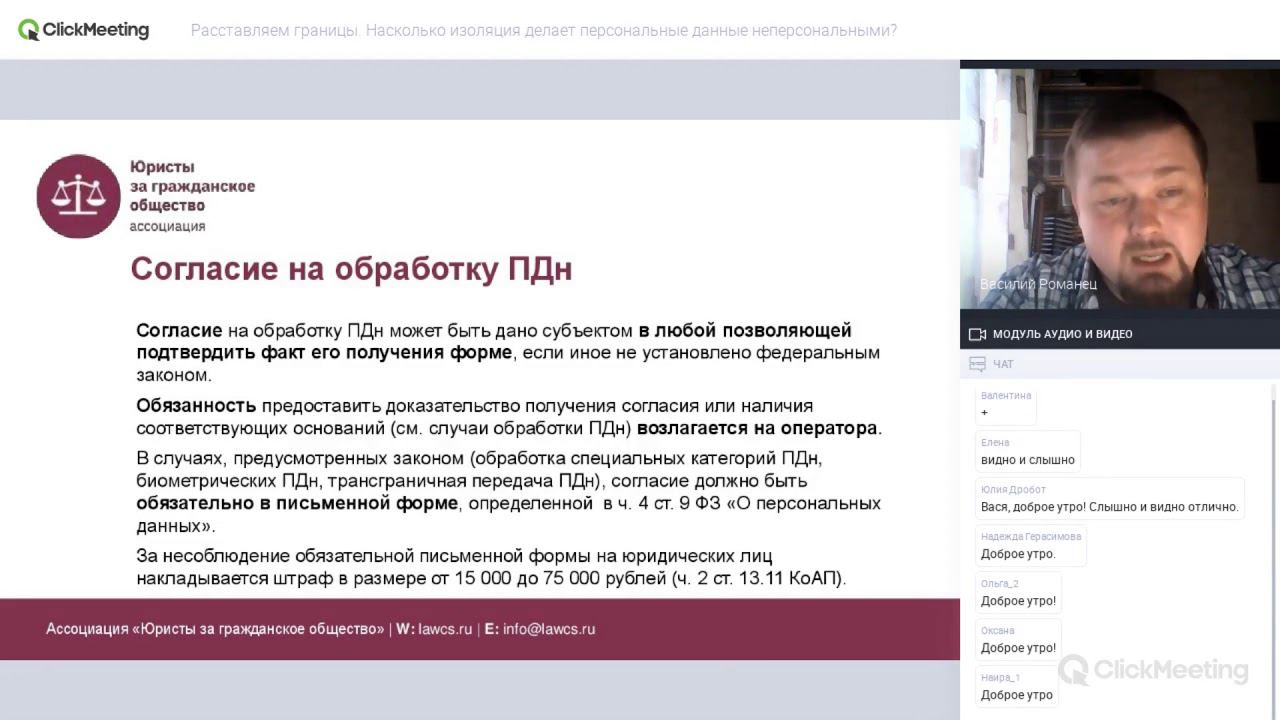 ClickMeeting Расставляем границы. Насколько изоляция делает персональные данные неперсональными?

Юристы за гражданское общество ассоциация

Согласие на обработку ПДн

Согласие на обработку ПДн может быть дано субъектом в любой позволяющей подтвердить факт его получения форме, если иное не установлено федеральным законом.

Обязанность предоставить доказательство получения согласия или наличия соответствующих оснований (см. случаи обработки ПДн) возлагается на оператора.

В случаях, предусмотренных законом (обработка специальных категорий ПДн, биометрических ПДн, трансграничная передача ПДн), согласие должно быть обязательно в письменной форме, определенной в ч. 4 ст. 9 ФЗ «О персональных данных».

За несоблюдение обязательной письменной формы на юридических лиц накладывается штраф в размере от 15 000 до 75 000 рублей (ч. 2 ст. 13.11 КоАП).

Ассоциация «Юристы за гражданское общество» | W: lawcs.ru | E: info@lawcs.ru

Василий Романец

МОДУЛЬ АУДИО И ВИДЕО

ЧАТ

Валентина
+

Елена
видно и слышно

Юлия Дробот
Вася, доброе утро! Слышно и видно отлично.

Надежда Герасимова
Доброе утро.

Ольга_2
Доброе утро!

Оксана
Доброе утро!

Наира_1
Доброе утро

ClickMeeting